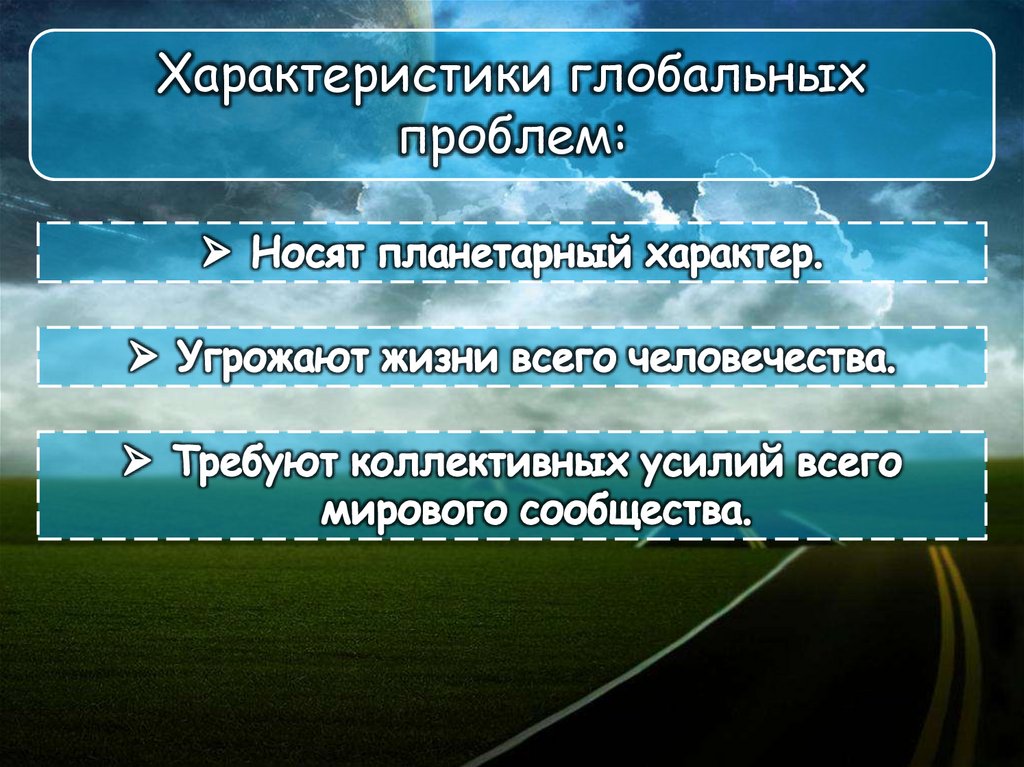 Характеристики глобальных проблем:

➢ Носят планетарный характер.

➢ Угрожают жизни всего человечества.

➢ Требуют коллективных усилий всего мирового сообщества.